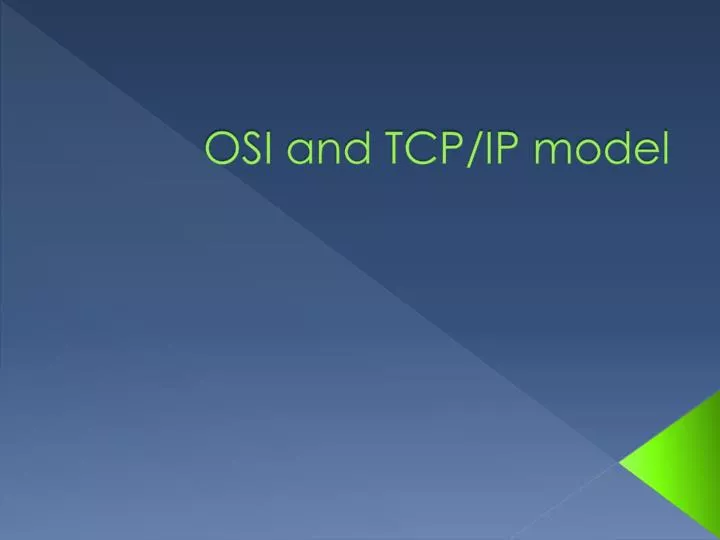 OSI and TCP/IP model